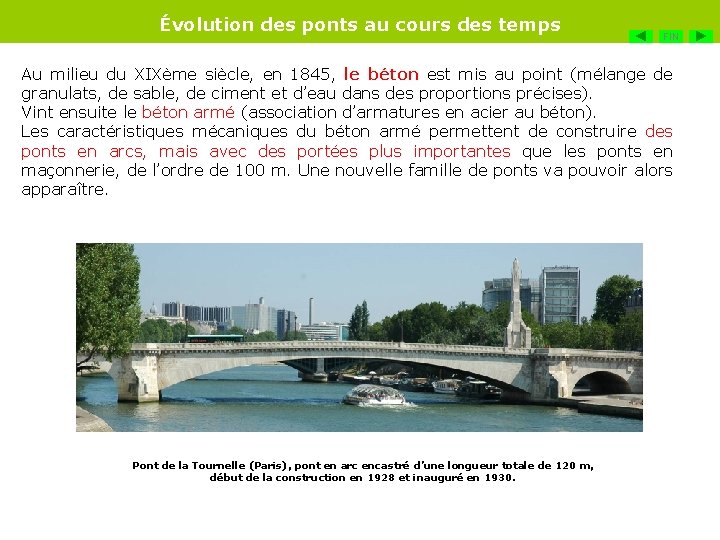 Évolution des ponts au cours des temps

FIN

Au milieu du XIXème siècle, en 1845, le béton est mis au point (mélange de granulats, de sable, de ciment et d'eau dans des proportions précises).
Vint ensuite le béton armé (association d'armatures en acier au béton).
Les caractéristiques mécaniques du béton armé permettent de construire des ponts en arcs, mais avec des portées plus importantes que les ponts en maçonnerie, de l'ordre de 100 m. Une nouvelle famille de ponts va pouvoir alors apparaître.

Pont de la Tournelle (Paris), pont en arc encastré d'une longueur totale de 120 m, début de la construction en 1928 et inauguré en 1930.